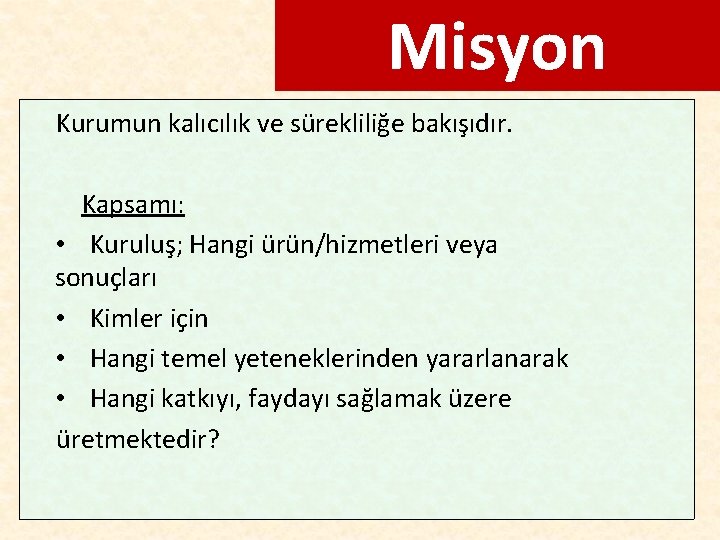 Misyon

Kurumun kalıcılık ve sürekliliğe bakışıdır.

Kapsamı:
• Kuruluş; Hangi ürün/hizmetleri veya sonuçları
• Kimler için
• Hangi temel yeteneklerinden yararlanarak
• Hangi katkıyı, faydayı sağlamak üzere
üretmektedir?